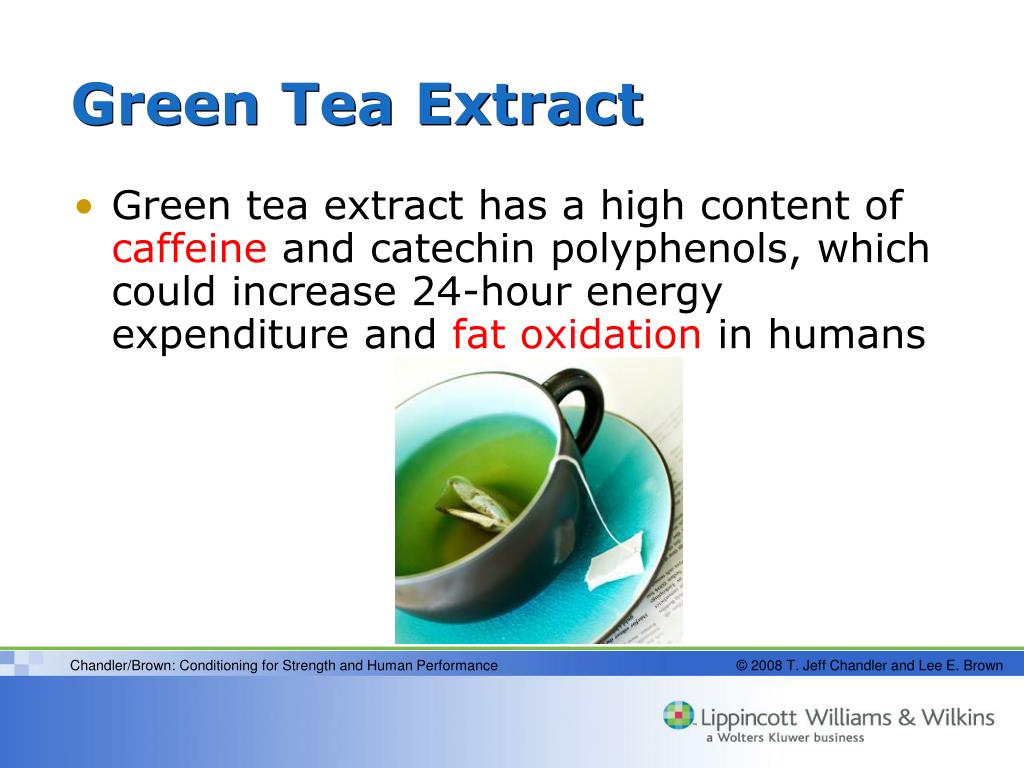 Green Tea Extract

• Green tea extract has a high content of caffeine and catechin polyphenols, which could increase 24-hour energy expenditure and fat oxidation in humans

Chandler/Brown: Conditioning for Strength and Human Performance

© 2008 T. Jeff Chandler and Lee E. Brown

Lippincott Williams & Wilkins
a Wolters Kluwer business